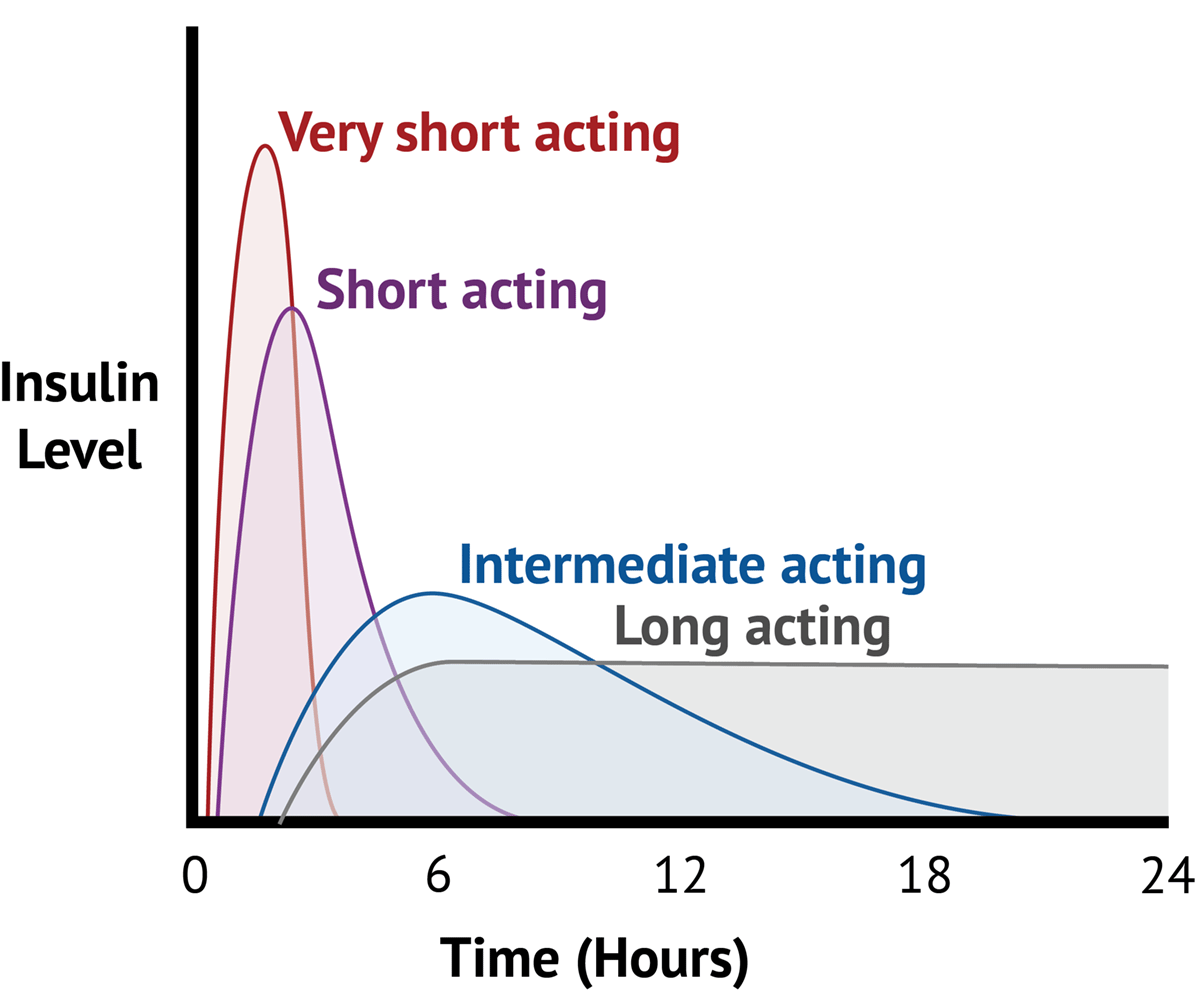 Very short acting

Short acting

Insulin Level

Intermediate acting

Long acting

0
6
12
18
24

Time (Hours)